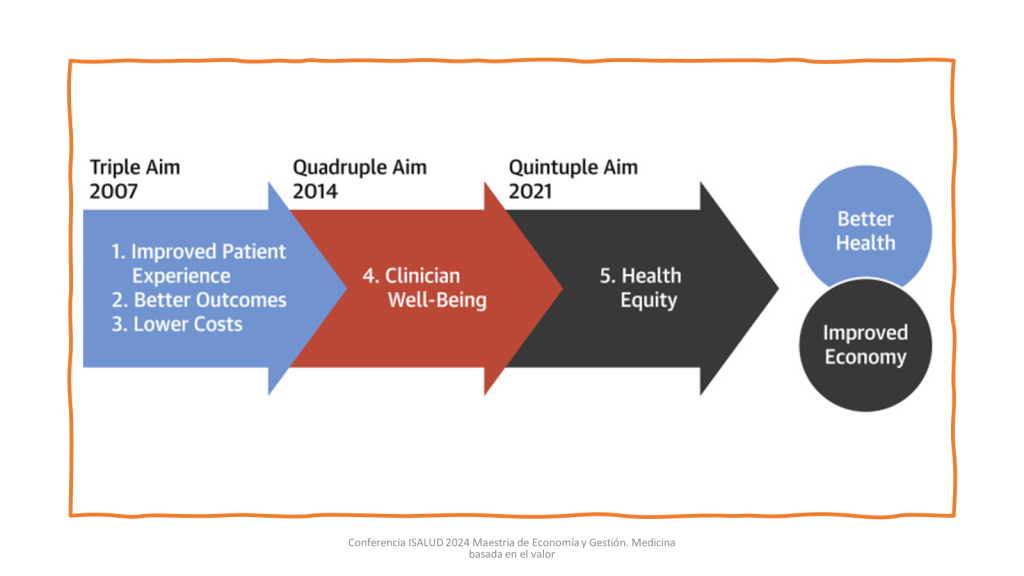 Triple Aim
2007

1. Improved Patient Experience
2. Better Outcomes
3. Lower Costs

Quadruple Aim
2014

4. Clinician Well-Being

Quintuple Aim
2021

5. Health Equity

Better Health

Improved Economy

Conferencia ISALUD 2024 Maestria de Economía y Gestión. Medicina basada en el valor